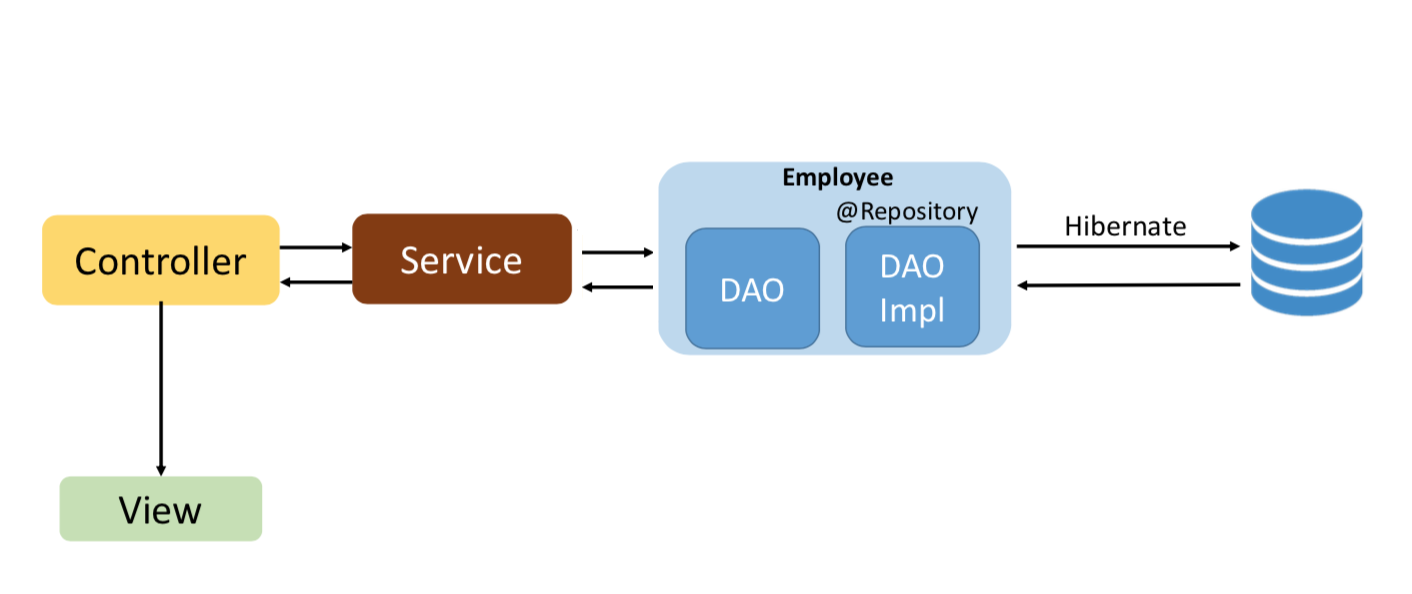 Controller

Service

Employee

@Repository

DAO

DAO Impl

Hibernate

View